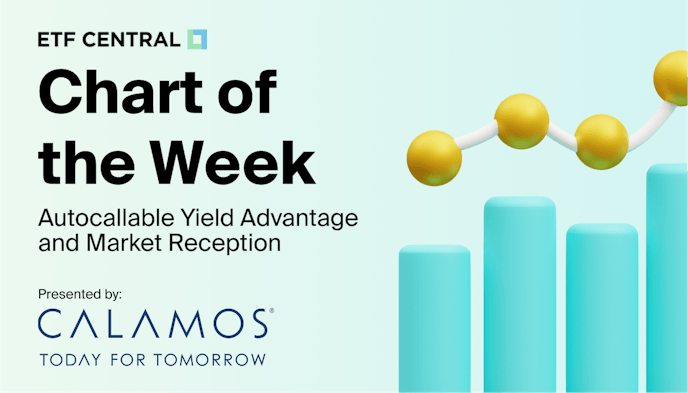 ETF CENTRAL

Chart of the Week

Autocallable Yield Advantage and Market Reception

Presented by:

CALAMOS®

TODAY FOR TOMORROW